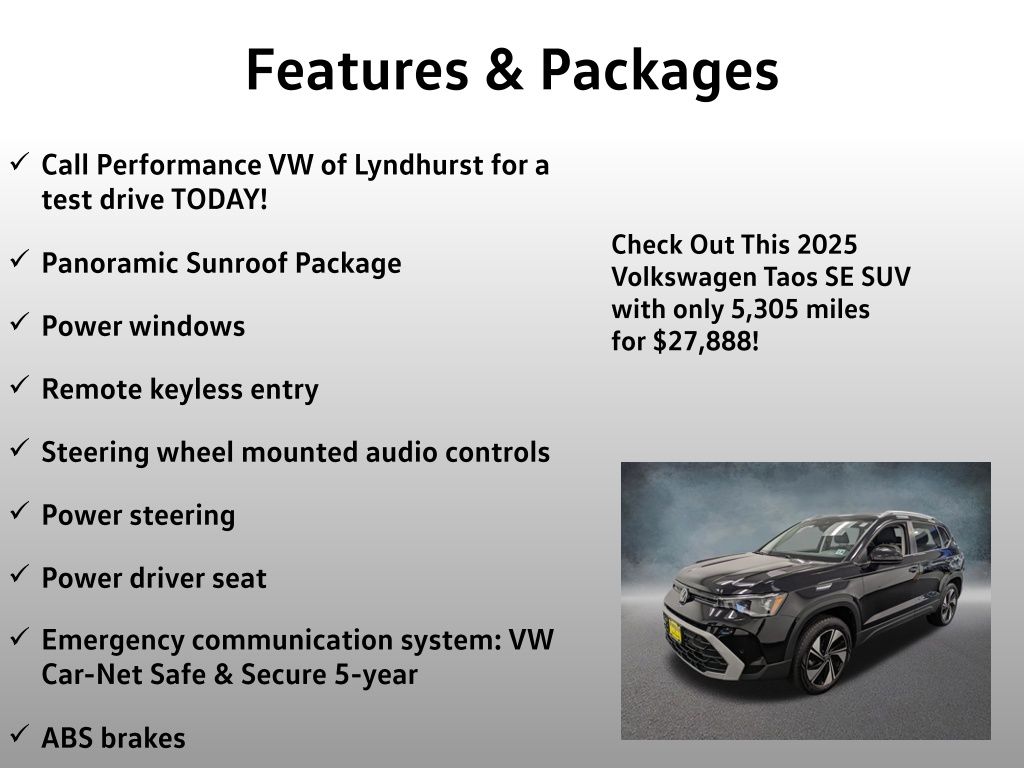 Features & Packages

✓ Call Performance VW of Lyndhurst for a test drive TODAY!

✓ Panoramic Sunroof Package

✓ Power windows

✓ Remote keyless entry

✓ Steering wheel mounted audio controls

✓ Power steering

✓ Power driver seat

✓ Emergency communication system: VW Car-Net Safe & Secure 5-year

✓ ABS brakes

Check Out This 2025 Volkswagen Taos SE SUV with only 5,305 miles for $27,888!